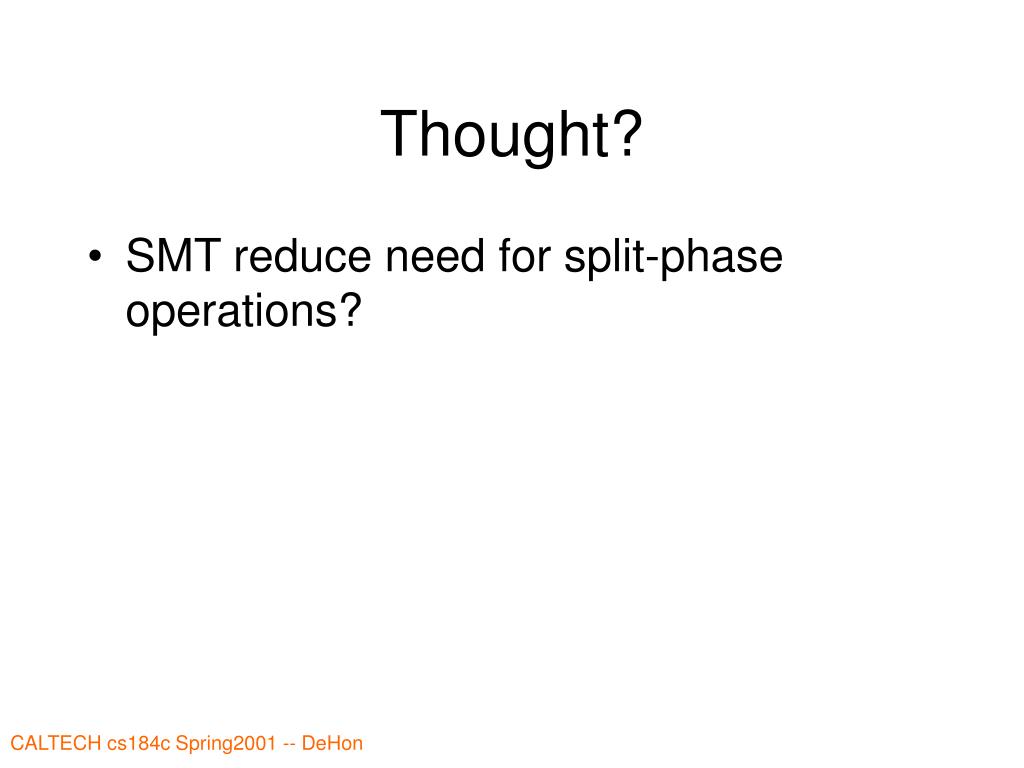 Thought?

• SMT reduce need for split-phase operations?

CALTECH cs184c Spring2001 -- DeHon